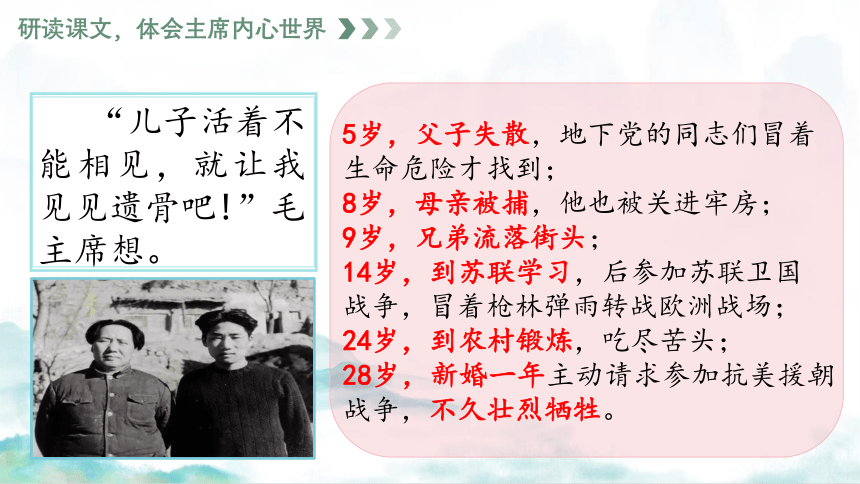 研读课文，体会主席内心世界

“儿子活着不能相见，就让我见见遗骨吧！”毛主席想。

5岁，父子失散，地下党的同志们冒着生命危险才找到；
8岁，母亲被捕，他也被关进牢房；
9岁，兄弟流落街头；
14岁，到苏联学习，后参加苏联卫国战争，冒着枪林弹雨转战欧洲战场；
24岁，到农村锻炼，吃尽苦头；
28岁，新婚一年主动请求参加抗美援朝战争，不久壮烈牺牲。